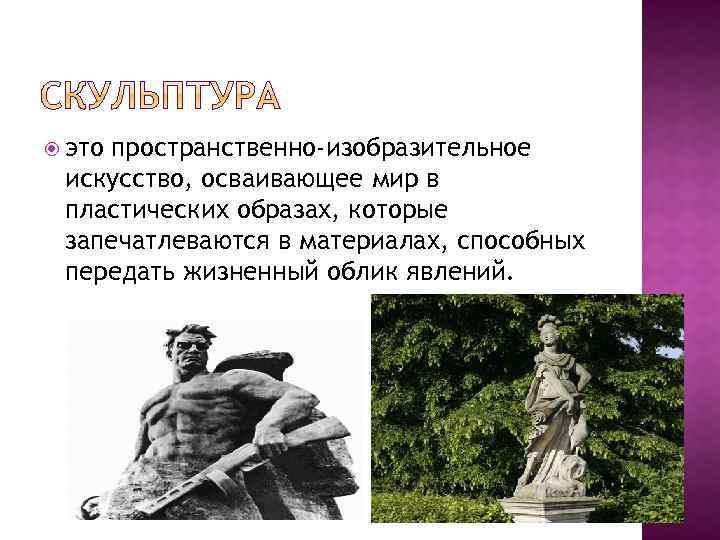 СКУЛЬПТУРА

это пространственно-изобразительное искусство, осваивающее мир в пластических образах, которые запечатлеваются в материалах, способных передать жизненный облик явлений.